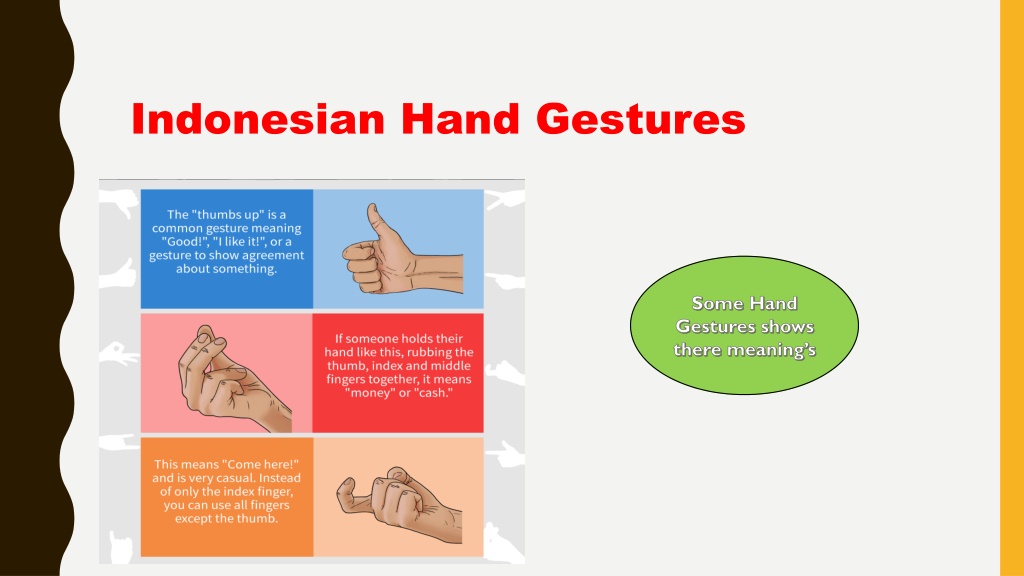 Indonesian Hand Gestures

The "thumbs up" is a common gesture meaning "Good!", "I like it!", or a gesture to show agreement about something.

If someone holds their hand like this, rubbing the thumb, index and middle fingers together, it means "money" or "cash."

This means "Come here!" and is very casual. Instead of only the index finger, you can use all fingers except the thumb.

Some Hand Gestures shows there meaning's